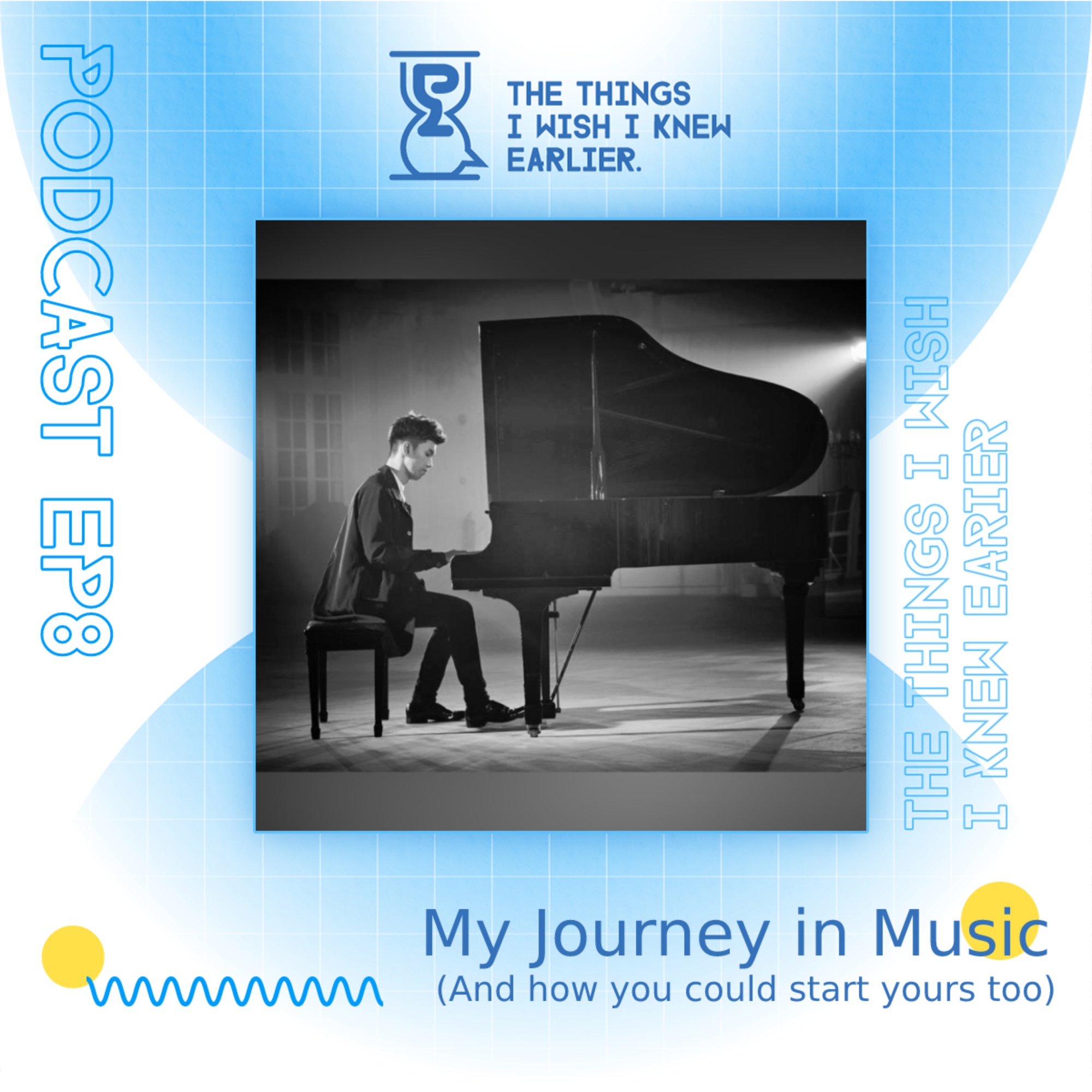 PODCAST EP8

THE THINGS I WISH I KNEW EARLIER.

THE THINGS I WISH I KNEW EARIER

My Journey in Music
(And how you could start yours too)